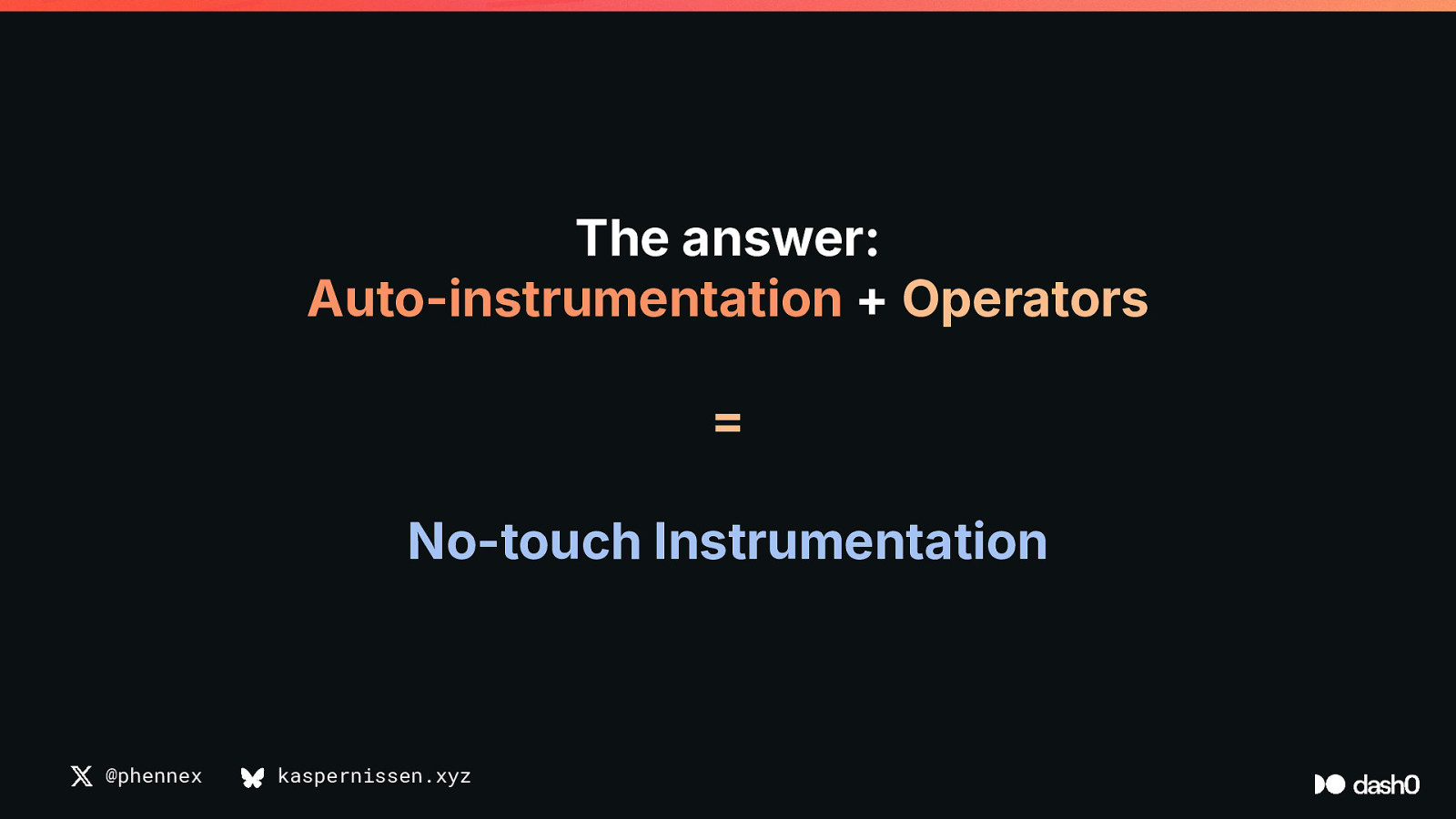 The answer:
Auto-instrumentation + Operators

=

No-touch Instrumentation

@phennex kaspernissen.xyz

dash0